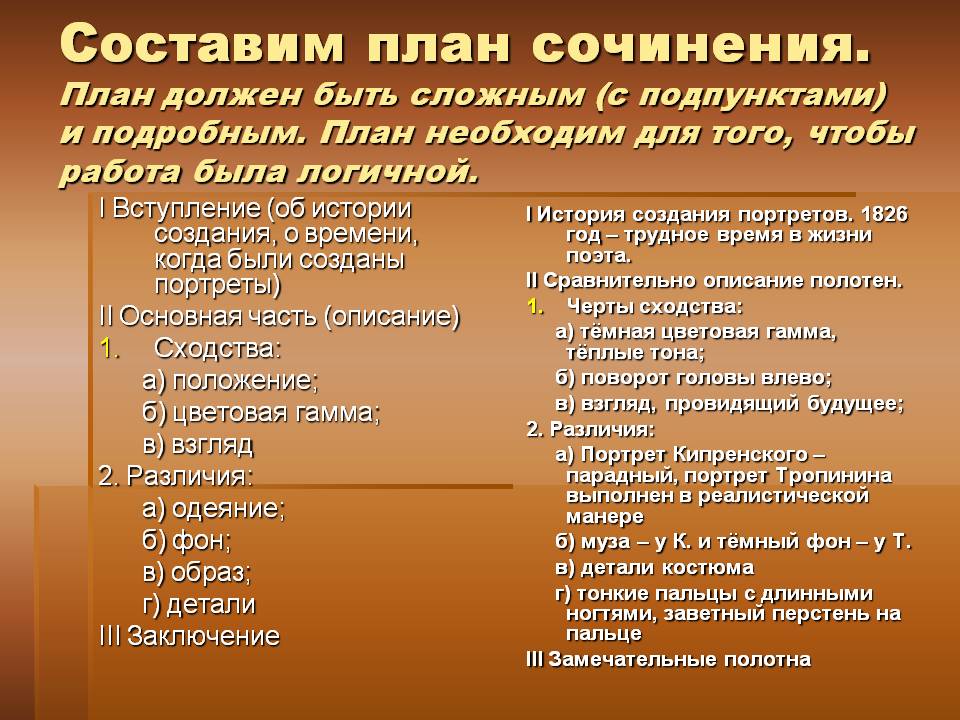 Составим план сочинения.
План должен быть сложным (с подпунктами) и подробным. План необходим для того, чтобы работа была логичной.

I Вступление (об истории создания, о времени, когда были созданы портреты)
II Основная часть (описание)
1. Сходства:
а) положение;
б) цветовая гамма;
в) взгляд
2. Различия:
а) одеяние;
б) фон;
в) образ;
г) детали
III Заключение

I История создания портретов. 1826 год – трудное время в жизни поэта.
II Сравнительно описание полотен.
1. Черты сходства:
а) тёмная цветовая гамма, тёплые тона;
б) поворот головы влево;
в) взгляд, провидящий будущее;
2. Различия:
а) Портрет Кипренского – парадный, портрет Тропинина выполнен в реалистической манере
б) муза – у К. и тёмный фон – у Т.
в) детали костюма
г) тонкие пальцы с длинными ногтями, заветный перстень на пальце
III Замечательные полотна